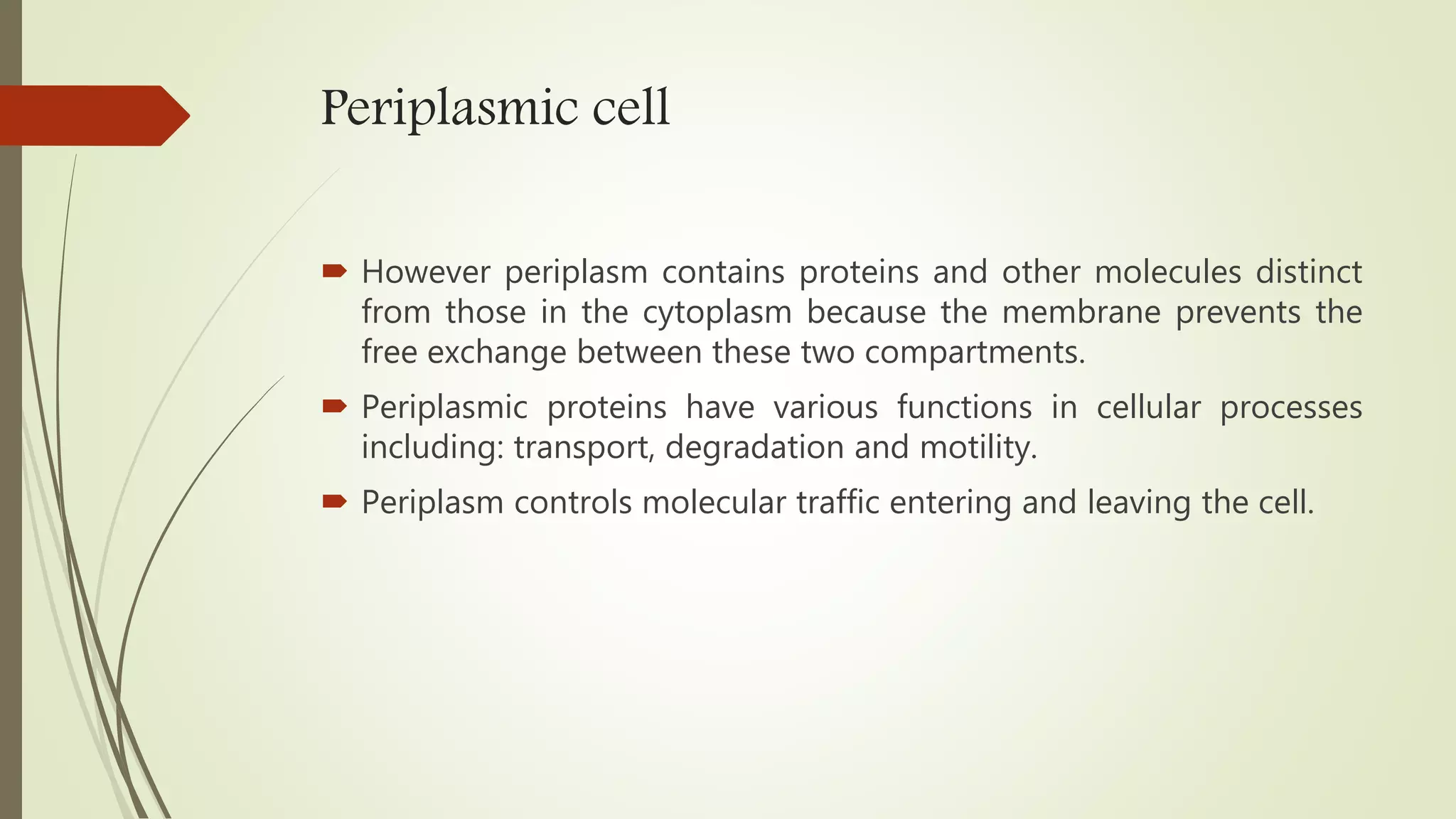 Periplasmic cell

However periplasm contains proteins and other molecules distinct from those in the cytoplasm because the membrane prevents the free exchange between these two compartments.

Periplasmic proteins have various functions in cellular processes including: transport, degradation and motility.

Periplasm controls molecular traffic entering and leaving the cell.